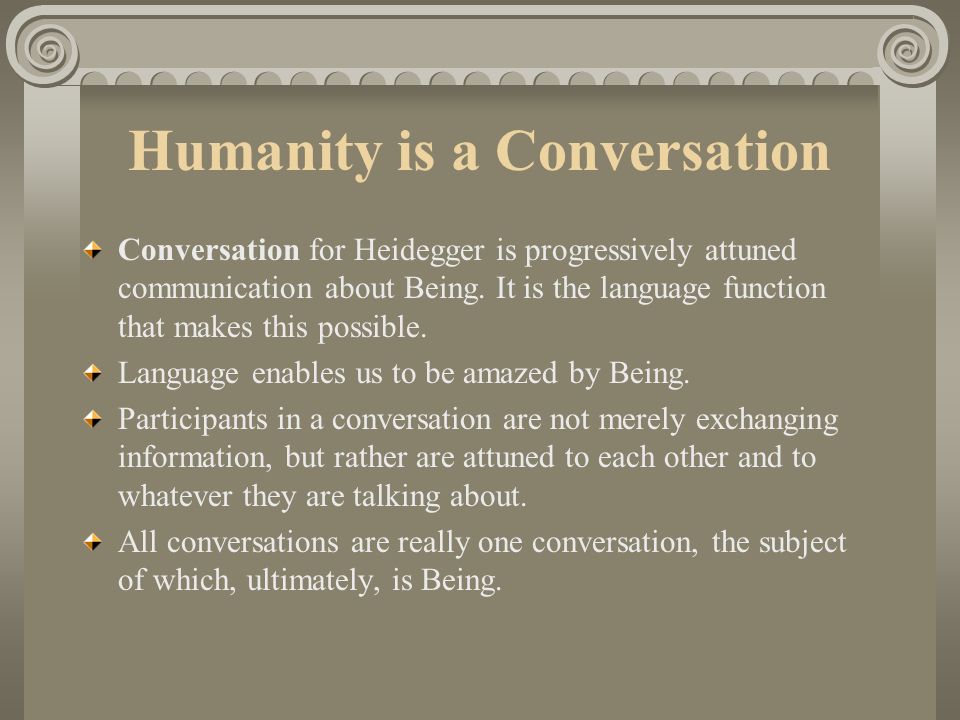 Humanity is a Conversation

Conversation for Heidegger is progressively attuned communication about Being. It is the language function that makes this possible.

Language enables us to be amazed by Being.

Participants in a conversation are not merely exchanging information, but rather are attuned to each other and to whatever they are talking about.

All conversations are really one conversation, the subject of which, ultimately, is Being.